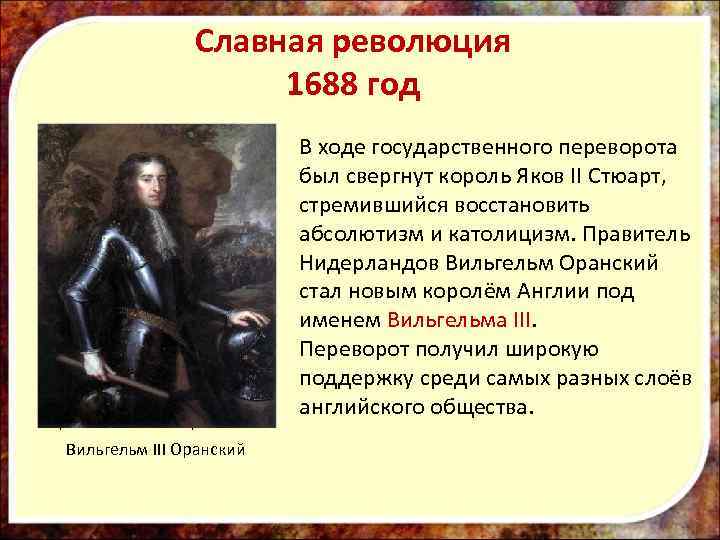 Славная революция
1688 год

В ходе государственного переворота был свергнут король Яков II Стюарт, стремившийся восстановить абсолютизм и католицизм. Правитель Нидерландов Вильгельм Оранский стал новым королём Англии под именем Вильгельма III.
Переворот получил широкую поддержку среди самых разных слоёв английского общества.

Вильгельм III Оранский